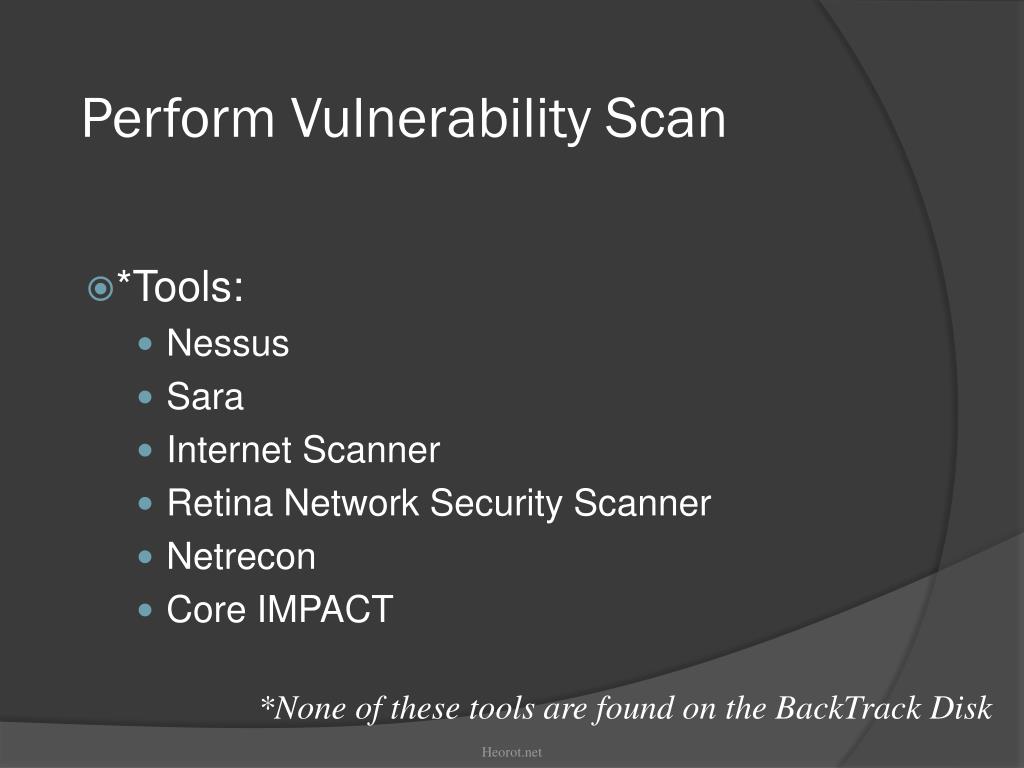 Perform Vulnerability Scan

*Tools:
- Nessus
- Sara
- Internet Scanner
- Retina Network Security Scanner
- Netrecon
- Core IMPACT

*None of these tools are found on the BackTrack Disk

Heorot.net